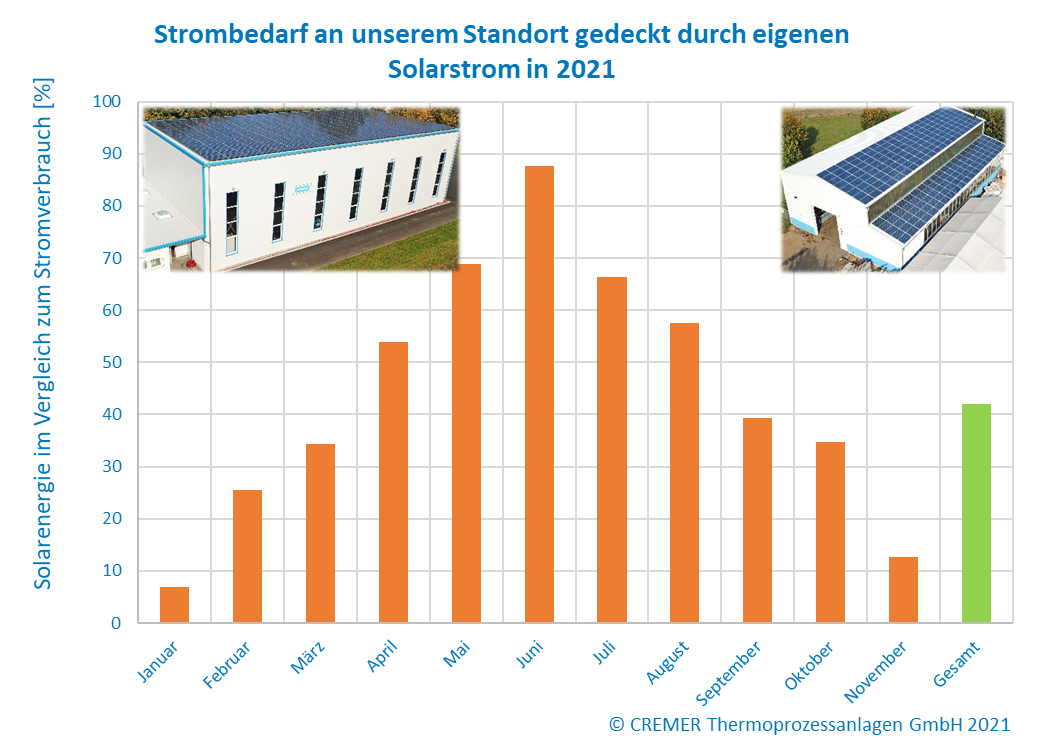 Strombedarf an unserem Standort gedeckt durch eigenen Solarstrom in 2021

Solarenergie im Vergleich zum Stromverbrauch [%]

100
90
80
70
60
50
40
30
20
10
0

Januar
Februar
März
April
Mai
Juni
Juli
August
September
Oktober
November
Gesamt

© CREMER Thermoprozessanlagen GmbH 2021